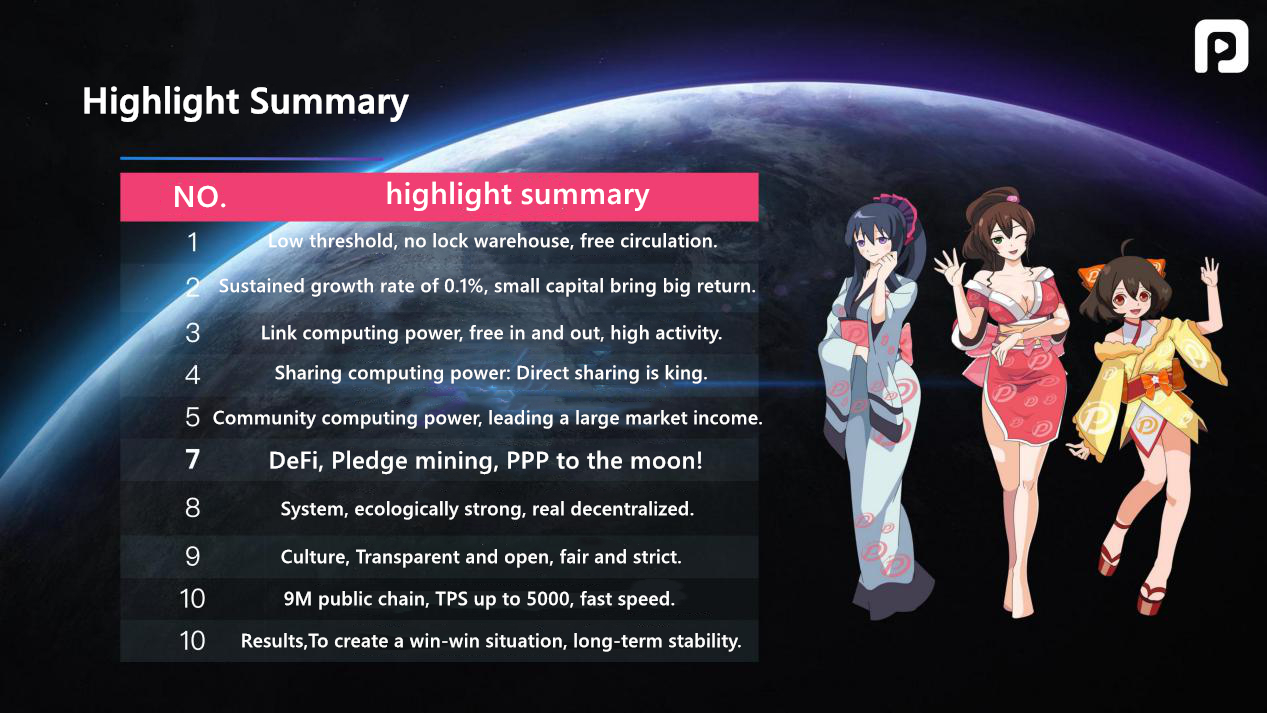 Highlight Summary

| NO. | highlight summary |
|---|---|
| 1 | Low threshold, no lock warehouse, free circulation. |
| 2 | Sustained growth rate of 0.1%, small capital bring big return. |
| 3 | Link computing power, free in and out, high activity. |
| 4 | Sharing computing power: Direct sharing is king. |
| 5 | Community computing power, leading a large market income. |
| 7 | DeFi, Pledge mining, PPP to the moon! |
| 8 | System, ecologically strong, real decentralized. |
| 9 | Culture, Transparent and open, fair and strict. |
| 10 | 9M public chain, TPS up to 5000, fast speed. |
| 10 | Results,To create a win-win situation, long-term stability. |